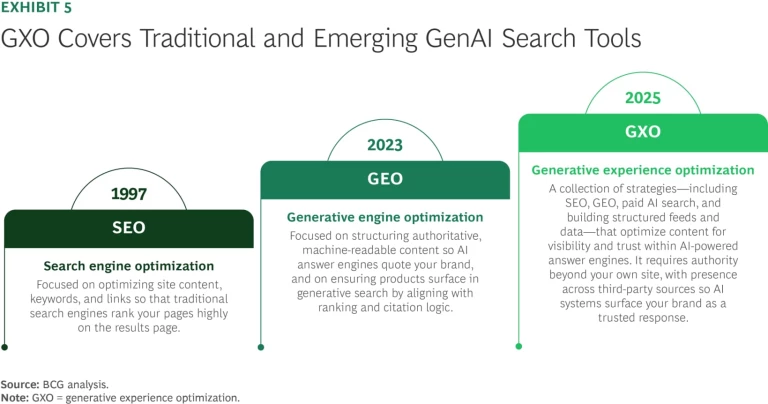 EXHIBIT 5

GXO Covers Traditional and Emerging GenAI Search Tools

1997

SEO

Search engine optimization

Focused on optimizing site content, keywords, and links so that traditional search engines rank your pages highly on the results page.

2023

GEO

Generative engine optimization

Focused on structuring authoritative, machine-readable content so AI answer engines quote your brand, and on ensuring products surface in generative search by aligning with ranking and citation logic.

2025

GXO

Generative experience optimization

A collection of strategies—including SEO, GEO, paid AI search, and building structured feeds and data—that optimize content for visibility and trust within AI-powered answer engines. It requires authority beyond your own site, with presence across third-party sources so AI systems surface your brand as a trusted response.

Source: BCG analysis.
Note: GXO = generative experience optimization.